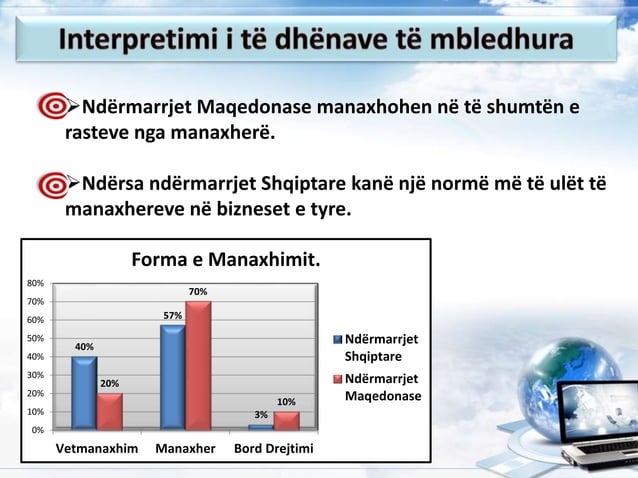 Interpretimi i të dhënave të mbledhura

➢Ndërmarrjet Maqedonase manaxhohen në të shumtën e rasteve nga manaxherë.

➢Ndërsa ndërmarrjet Shqiptare kanë një normë më të ulët të manaxhereve në bizneset e tyre.

Forma e Manaxhimit.

80%
70%
60%
50%
40%
30%
20%
10%
0%

40%
20%
57%
70%
3%
10%

Vetmanaxhim
Manaxher
Bord Drejtimi

Ndërmarrjet Shqiptare
Ndërmarrjet Maqedonase